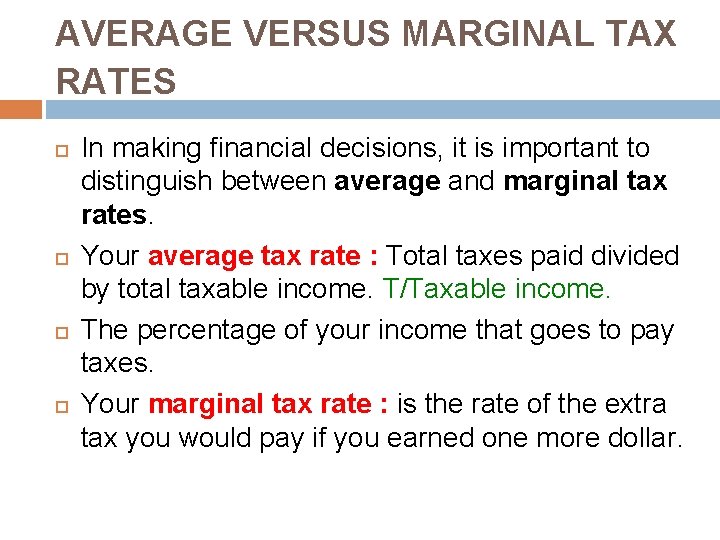 AVERAGE VERSUS MARGINAL TAX RATES

In making financial decisions, it is important to distinguish between average and marginal tax rates.

Your average tax rate : Total taxes paid divided by total taxable income. T/Taxable income.

The percentage of your income that goes to pay taxes.

Your marginal tax rate : is the rate of the extra tax you would pay if you earned one more dollar.